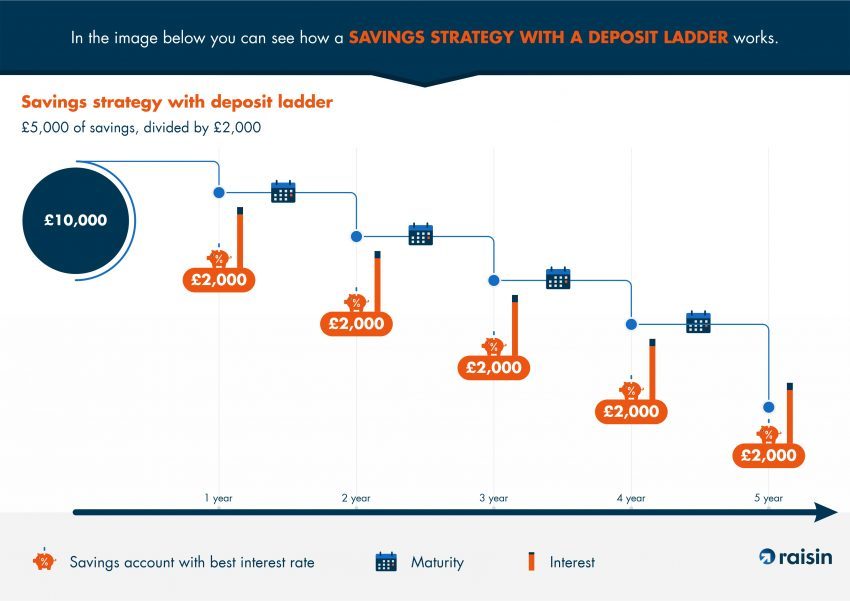 In the image below you can see how a SAVINGS STRATEGY WITH A DEPOSIT LADDER works.

Savings strategy with deposit ladder

£5,000 of savings, divided by £2,000

£10,000

%
£2,000

%
£2,000

%
£2,000

%
£2,000

%
£2,000

1 year
2 year
3 year
4 year
5 year

% Savings account with best interest rate
Maturity
Interest

raisin